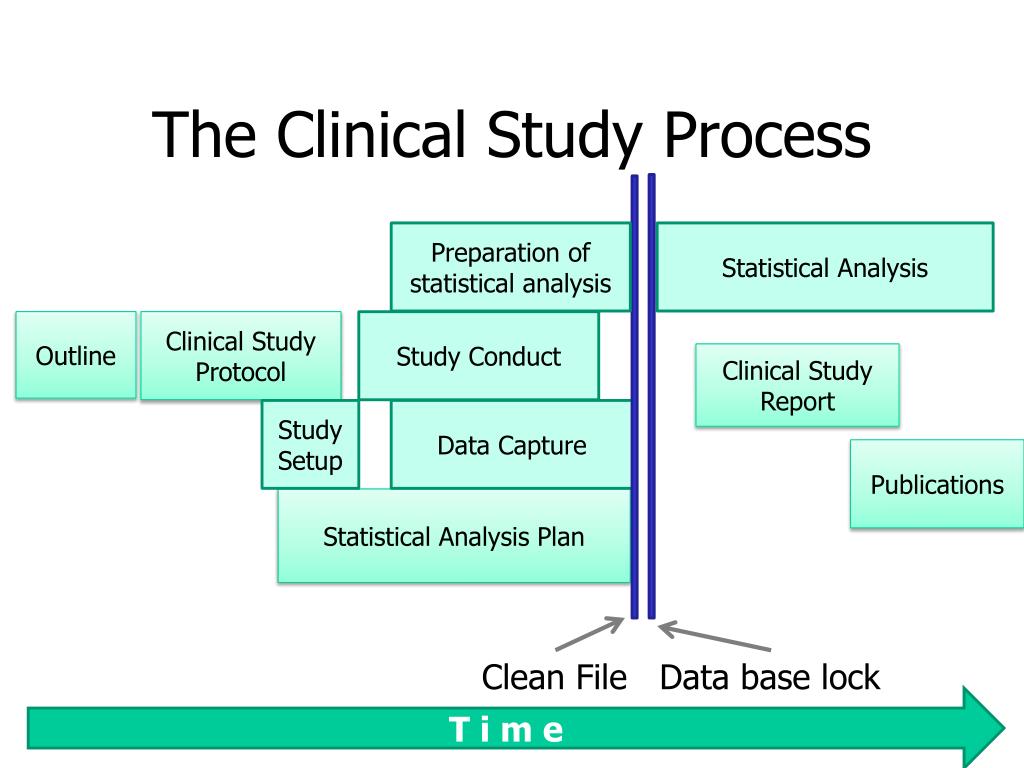 The Clinical Study Process

Preparation of statistical analysis

Statistical Analysis

Outline

Clinical Study Protocol

Study Conduct

Clinical Study Report

Study Setup

Data Capture

Publications

Statistical Analysis Plan

Clean File

Data base lock

T i m e